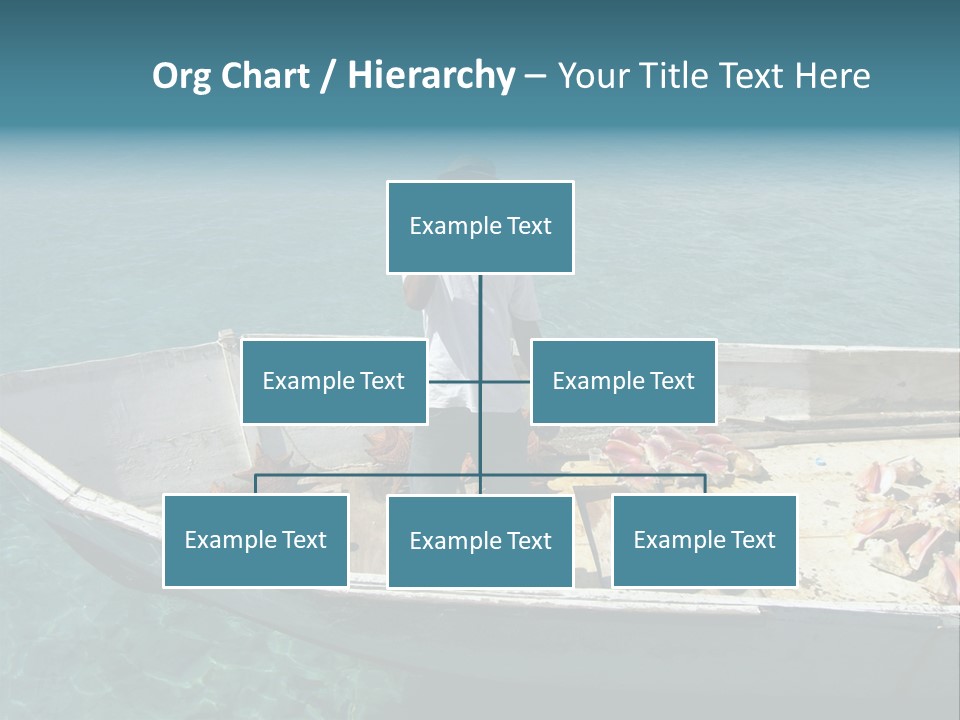 Org Chart / Hierarchy – Your Title Text Here

Example Text

Example Text

Example Text

Example Text

Example Text

Example Text